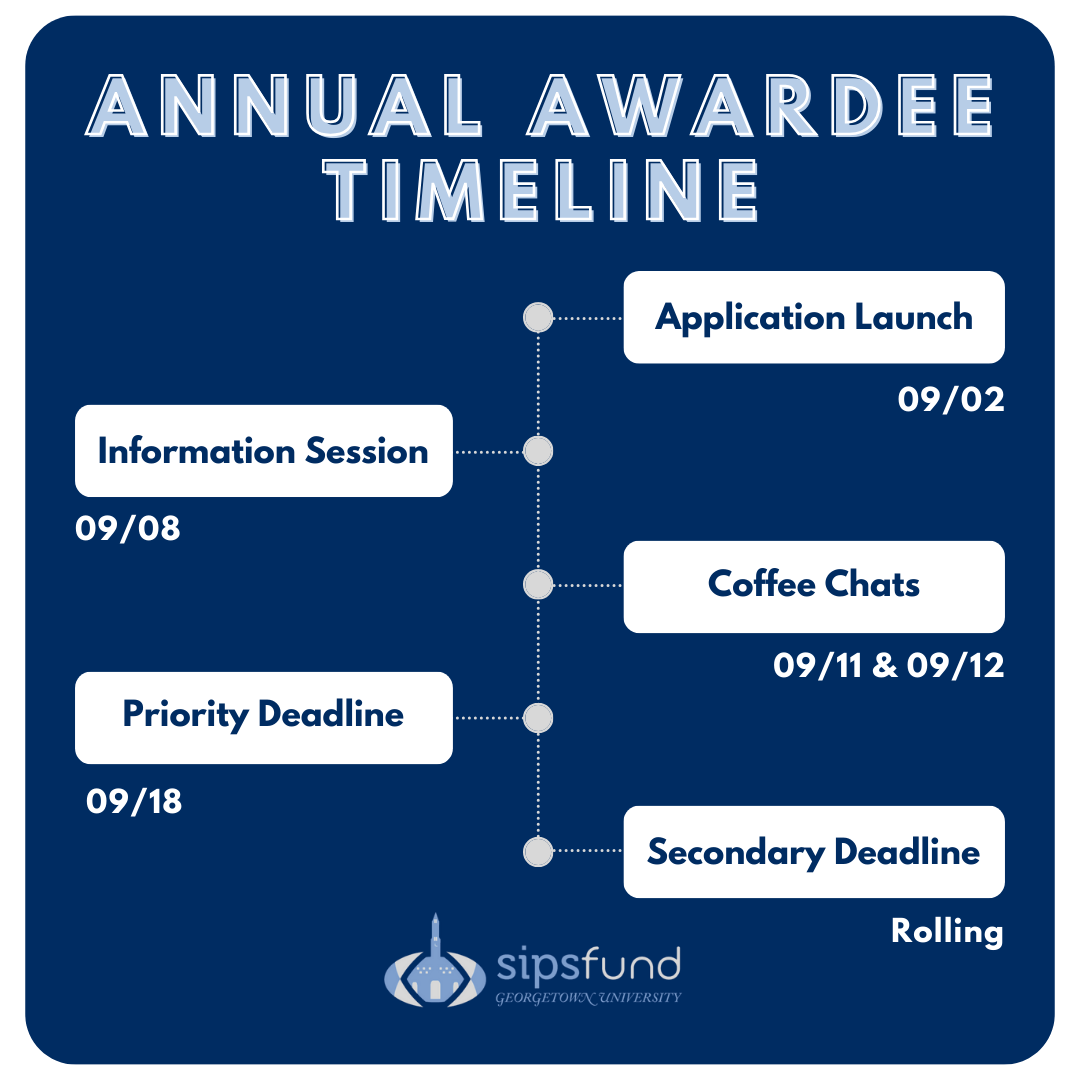 ANNUAL AWARDEE TIMELINE

Application Launch

09/02

Information Session

09/08

Coffee Chats

09/11 & 09/12

Priority Deadline

09/18

Secondary Deadline

Rolling

sipsfund
GEORGETOWN UNIVERSITY